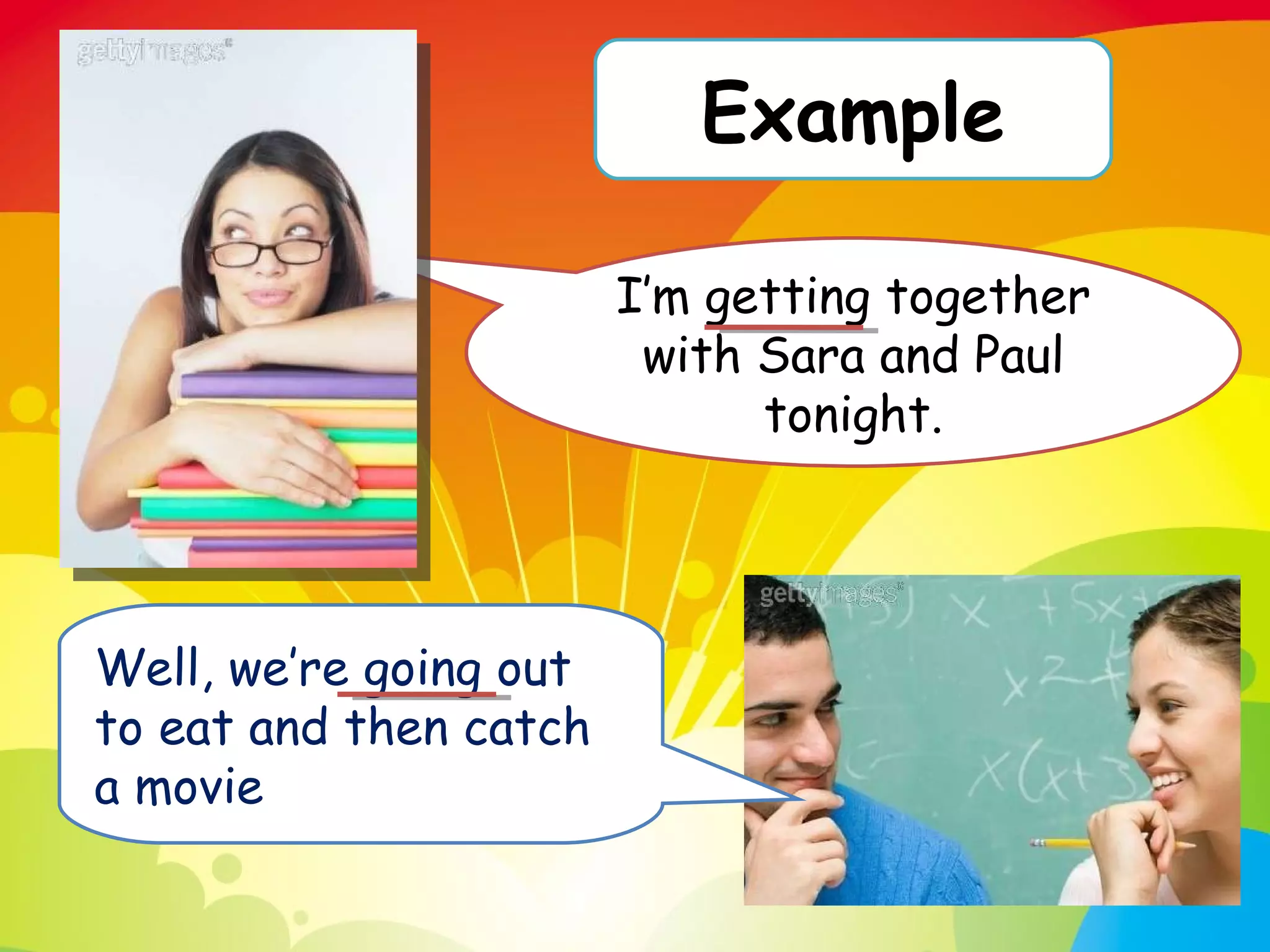 gettyimages

Example

I'm getting together with Sara and Paul tonight.

gettyimages

Well, we're going out to eat and then catch a movie